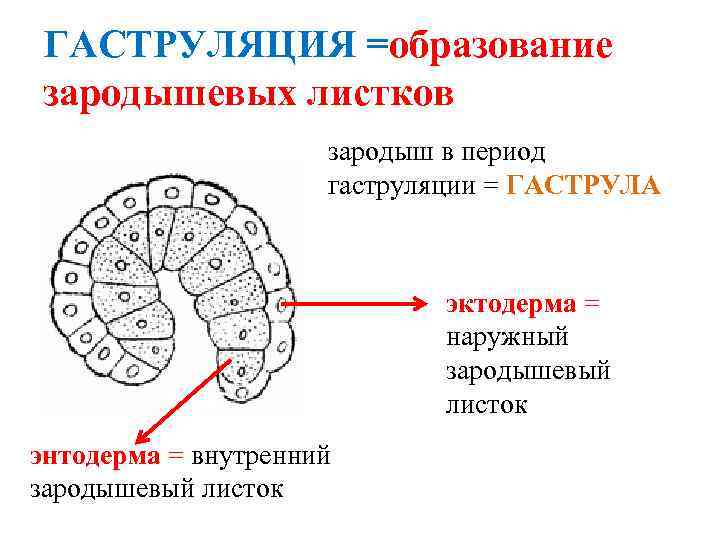 ГАСТРУЛЯЦИЯ =образование зародышевых листков

зародыш в период гаструляции = ГАСТРУЛА

эктодерма = наружный зародышевый листок

энтодерма = внутренний зародышевый листок